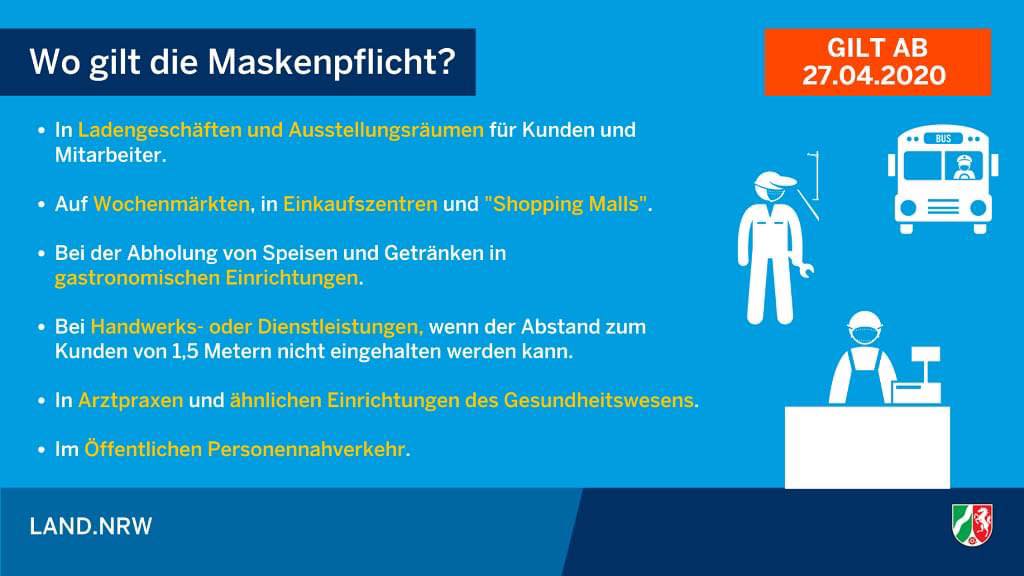 Wo gilt die Maskenpflicht?

GILT AB
27.04.2020

• In Ladengeschäften und Ausstellungsräumen für Kunden und Mitarbeiter.

• Auf Wochenmärkten, in Einkaufszentren und "Shopping Malls".

• Bei der Abholung von Speisen und Getränken in gastronomischen Einrichtungen.

• Bei Handwerks- oder Dienstleistungen, wenn der Abstand zum Kunden von 1,5 Metern nicht eingehalten werden kann.

• In Arztpraxen und ähnlichen Einrichtungen des Gesundheitswesens.

• Im Öffentlichen Personennahverkehr.

BUS

LAND.NRW